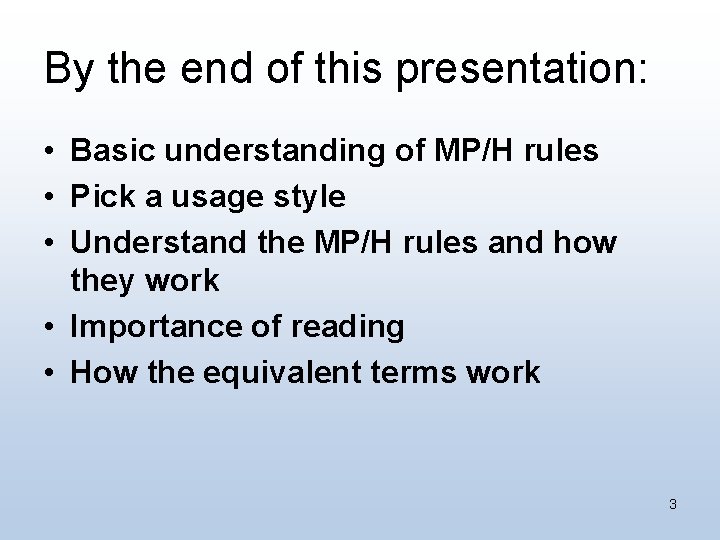 By the end of this presentation:

• Basic understanding of MP/H rules
• Pick a usage style
• Understand the MP/H rules and how they work
• Importance of reading
• How the equivalent terms work

3